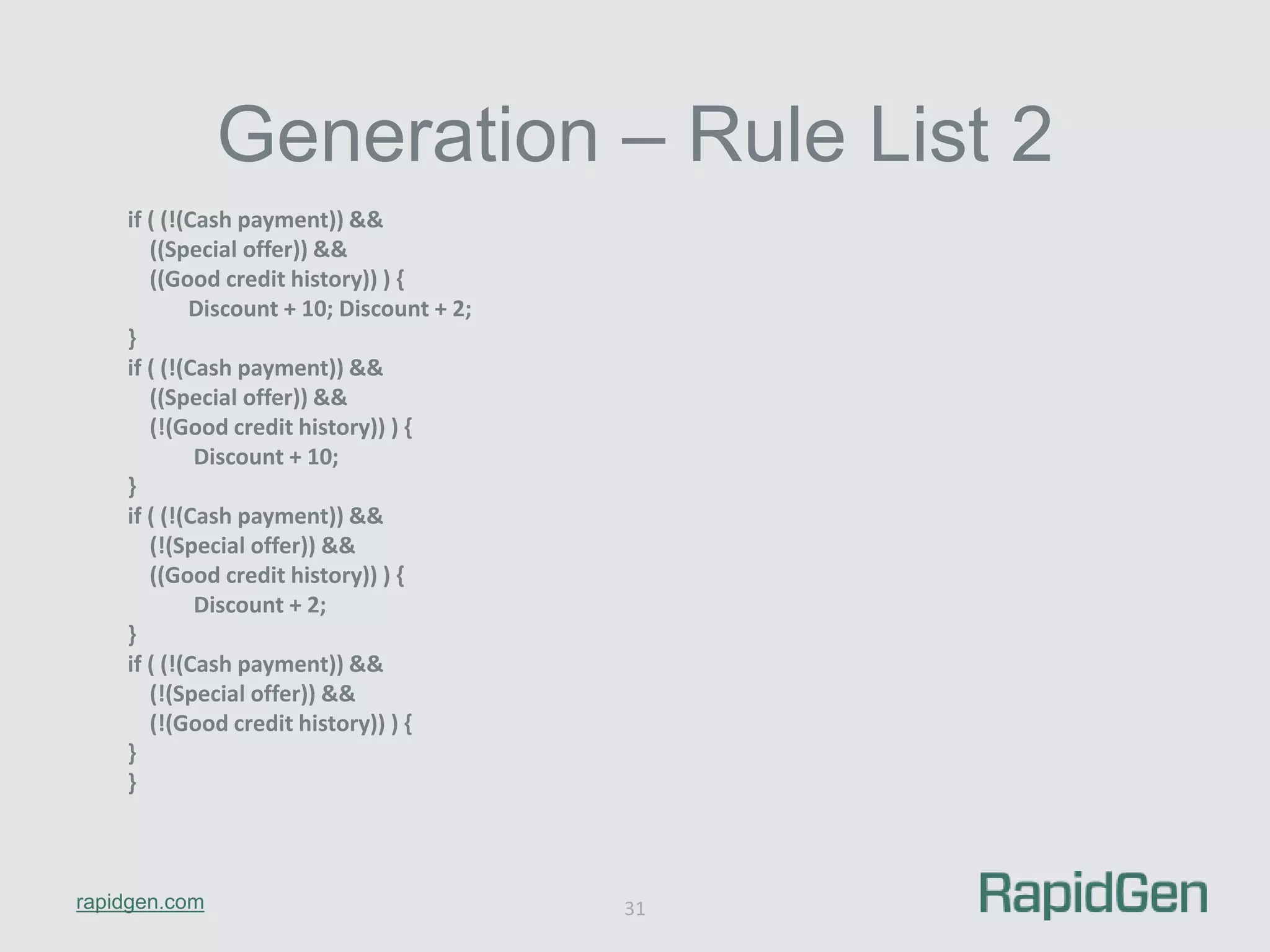 Generation – Rule List 2

if ( (!(Cash payment)) &&
((Special offer)) &&
((Good credit history)) ) {
Discount + 10; Discount + 2;
}
if ( (!(Cash payment)) &&
((Special offer)) &&
(!(Good credit history)) ) {
Discount + 10;
}
if ( (!(Cash payment)) &&
(!(Special offer)) &&
((Good credit history)) ) {
Discount + 2;
}
if ( (!(Cash payment)) &&
(!(Special offer)) &&
(!(Good credit history)) ) {
}
}

rapidgen.com

31

RapidGen